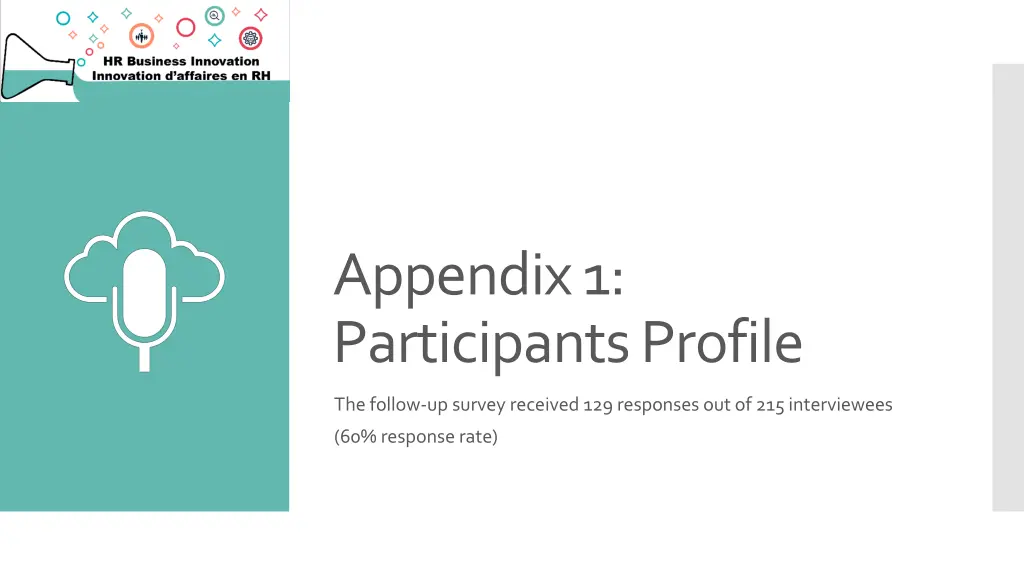 HR Business Innovation
Innovation d'affaires en RH

Appendix 1:
Participants Profile

The follow-up survey received 129 responses out of 215 interviewees (60% response rate)